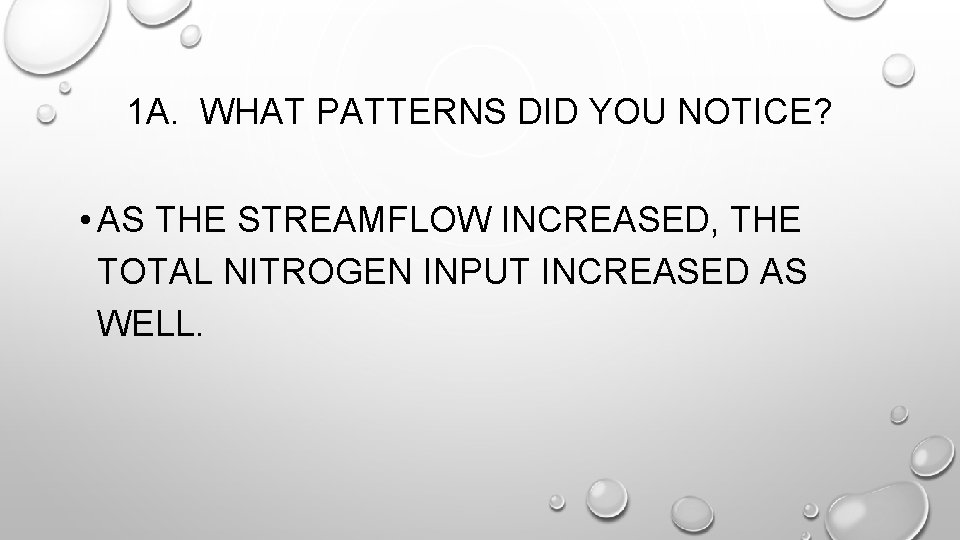 1A. WHAT PATTERNS DID YOU NOTICE?

• AS THE STREAMFLOW INCREASED, THE TOTAL NITROGEN INPUT INCREASED AS WELL.